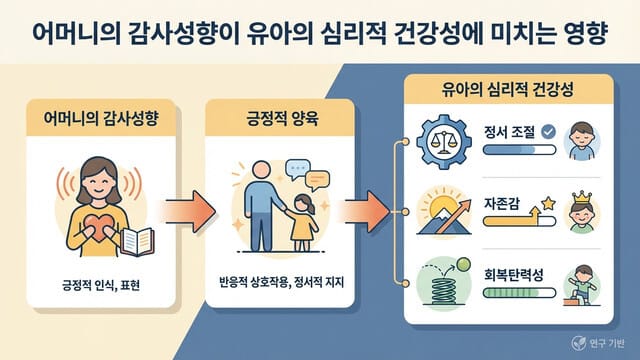 어머니의 감사성향이 유아의 심리적 건강성에 미치는 영향

어머니의 감사성향

긍정적 인식, 표현

긍정적 양육

반응적 상호작용, 정서적 지지

유아의 심리적 건강성

정서 조절

자존감

회복탄력성

연구 기반